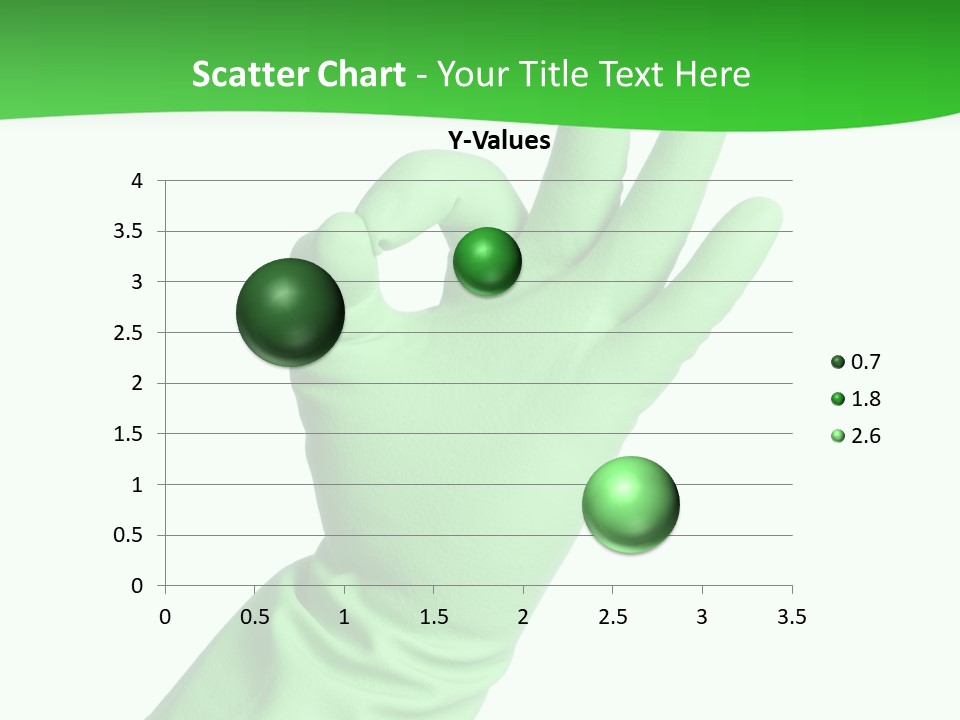 Scatter Chart - Your Title Text Here

Y-Values

4
3.5
3
2.5
2
1.5
1
0.5
0

0 0.5 1 1.5 2 2.5 3 3.5

0.7
1.8
2.6